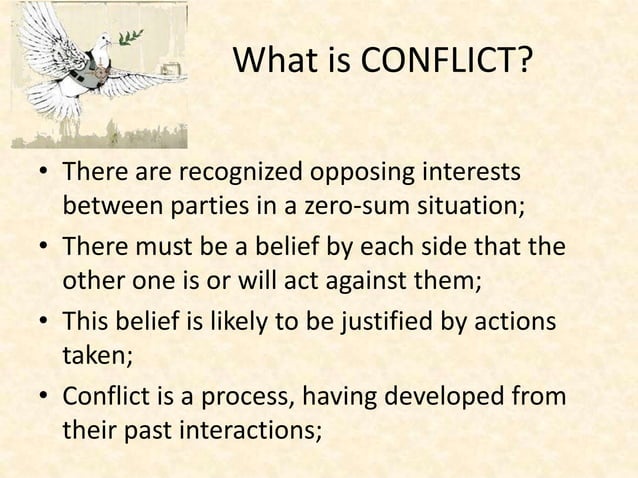 What is CONFLICT?

• There are recognized opposing interests between parties in a zero-sum situation;
• There must be a belief by each side that the other one is or will act against them;
• This belief is likely to be justified by actions taken;
• Conflict is a process, having developed from their past interactions;